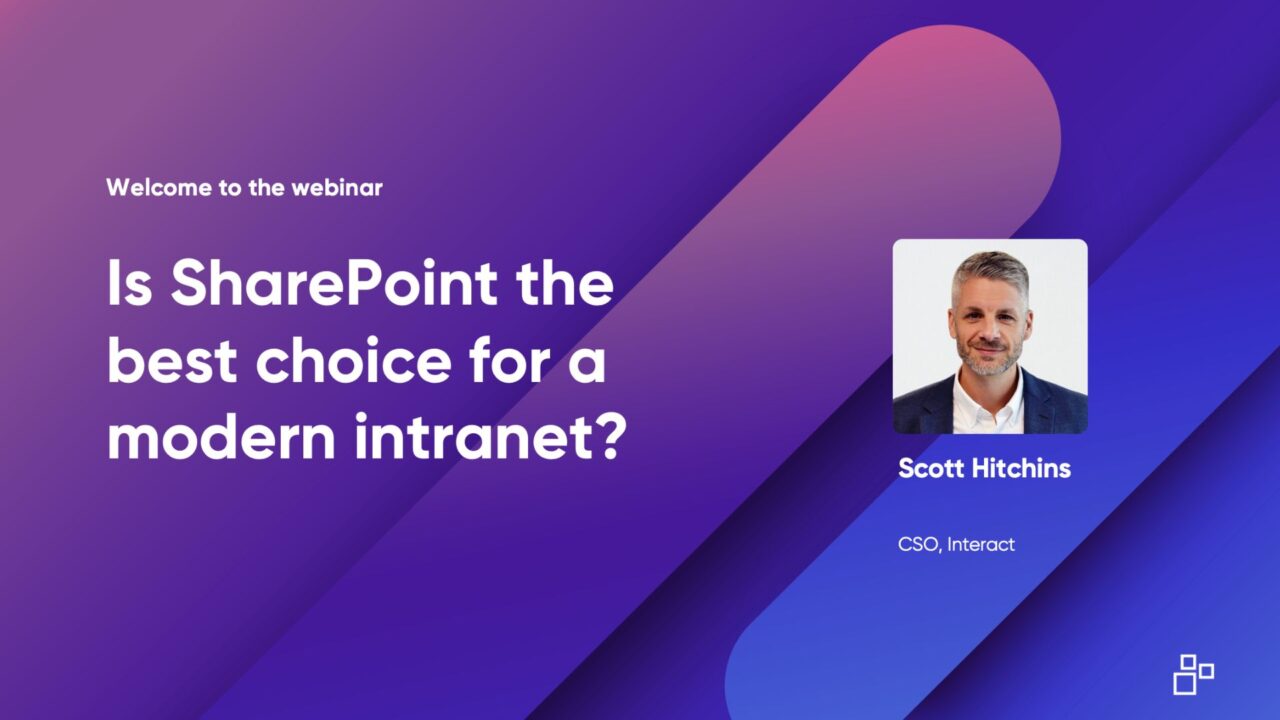 Welcome to the webinar

Is SharePoint the best choice for a modern intranet?

Scott Hitchins

CSO, Interact